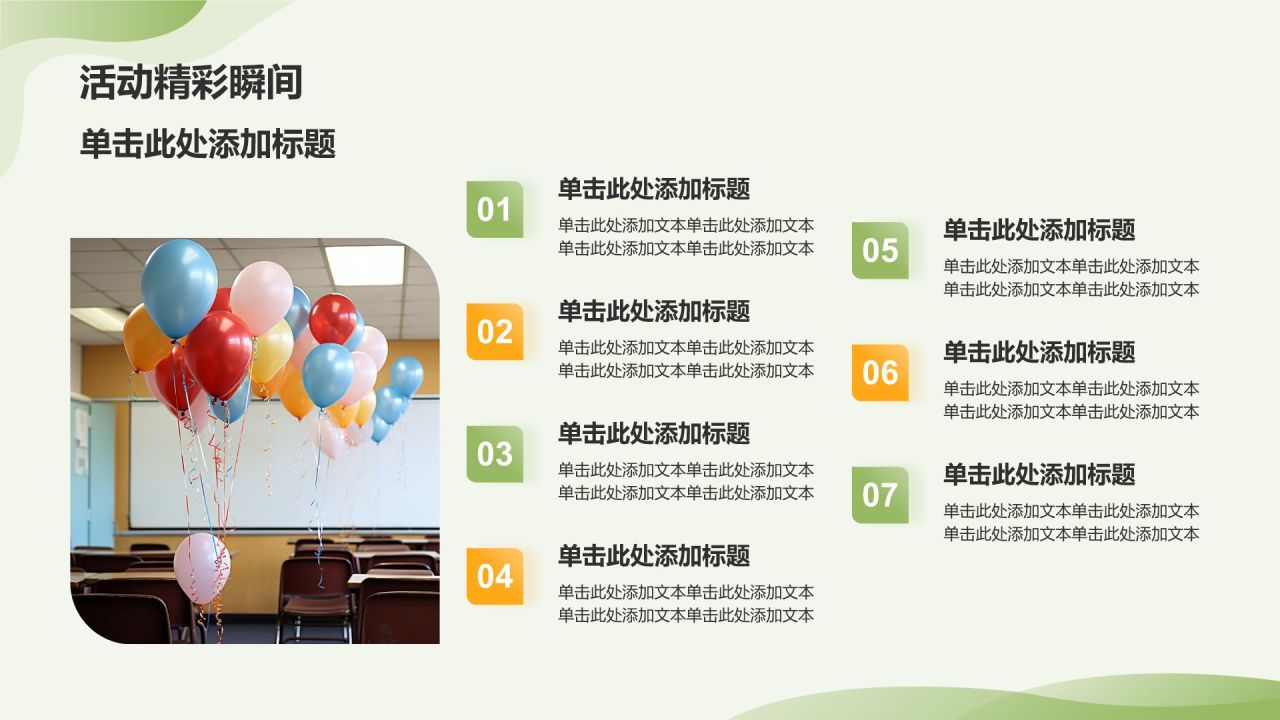 活动精彩瞬间

单击此处添加标题

01
单击此处添加标题
单击此处添加文本单击此处添加文本单击此处添加文本单击此处添加文本

02
单击此处添加标题
单击此处添加文本单击此处添加文本单击此处添加文本单击此处添加文本

03
单击此处添加标题
单击此处添加文本单击此处添加文本单击此处添加文本单击此处添加文本

04
单击此处添加标题
单击此处添加文本单击此处添加文本单击此处添加文本单击此处添加文本

05
单击此处添加标题
单击此处添加文本单击此处添加文本单击此处添加文本单击此处添加文本

06
单击此处添加标题
单击此处添加文本单击此处添加文本单击此处添加文本单击此处添加文本

07
单击此处添加标题
单击此处添加文本单击此处添加文本单击此处添加文本单击此处添加文本